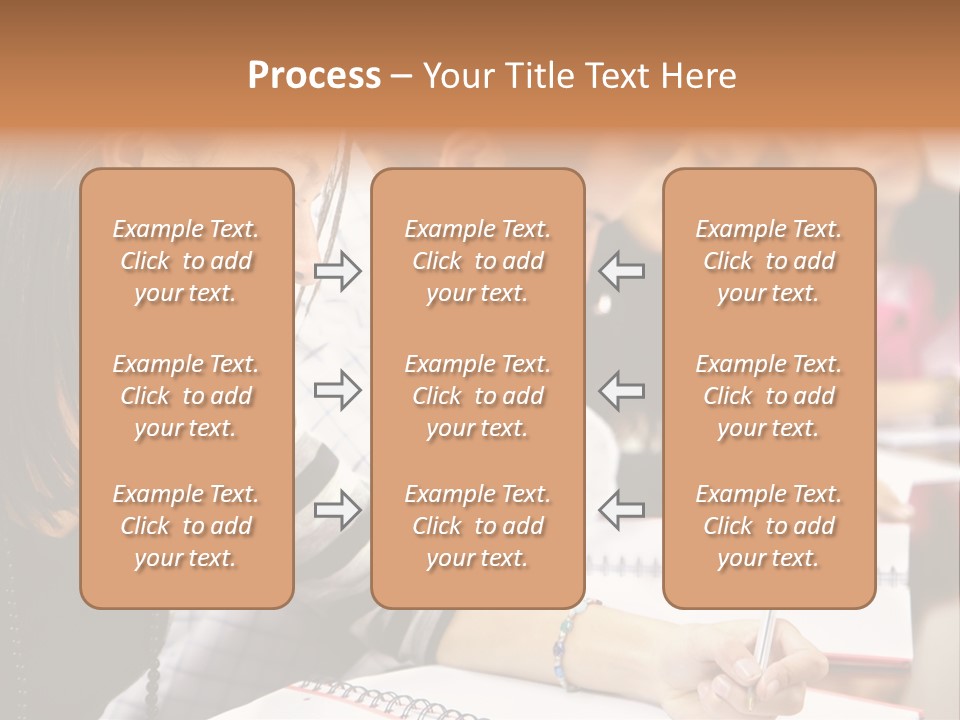 Process – Your Title Text Here

Example Text. Click to add your text.

Example Text. Click to add your text.

Example Text. Click to add your text.

Example Text. Click to add your text.

Example Text. Click to add your text.

Example Text. Click to add your text.

Example Text. Click to add your text.

Example Text. Click to add your text.

Example Text. Click to add your text.